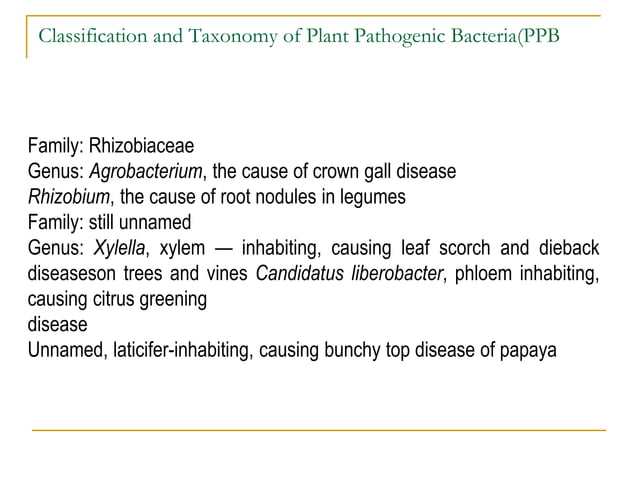 Classification and Taxonomy of Plant Pathogenic Bacteria(PPB

Family: Rhizobiaceae
Genus: Agrobacterium, the cause of crown gall disease
Rhizobium, the cause of root nodules in legumes
Family: still unnamed
Genus: Xylella, xylem — inhabiting, causing leaf scorch and dieback diseaseson trees and vines Candidatus liberobacter, phloem inhabiting, causing citrus greening
disease
Unnamed, laticifer-inhabiting, causing bunchy top disease of papaya